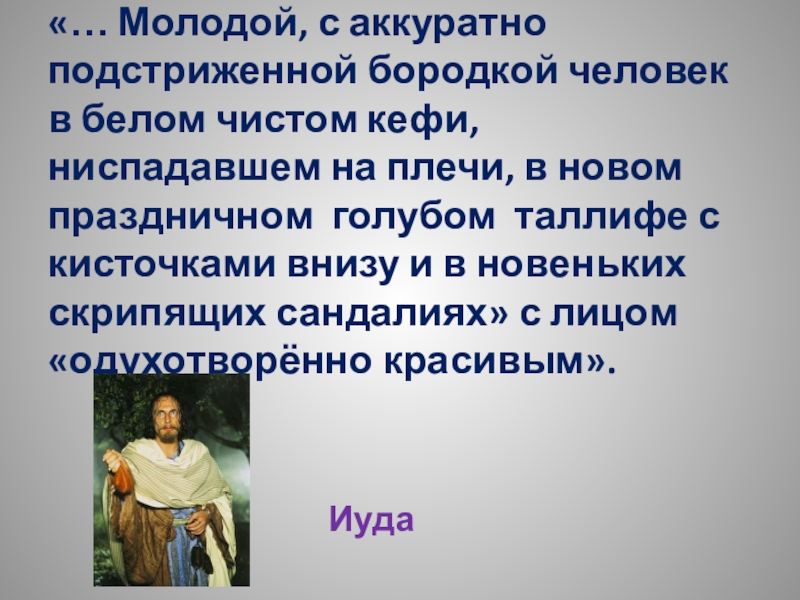 «… Молодой, с аккуратно подстриженной бородкой человек в белом чистом кефи, ниспадавшем на плечи, в новом праздничном голубом таллифе с кисточками внизу и в новеньких скрипящих сандалиях» с лицом «одухотворённо красивым».

Иуда